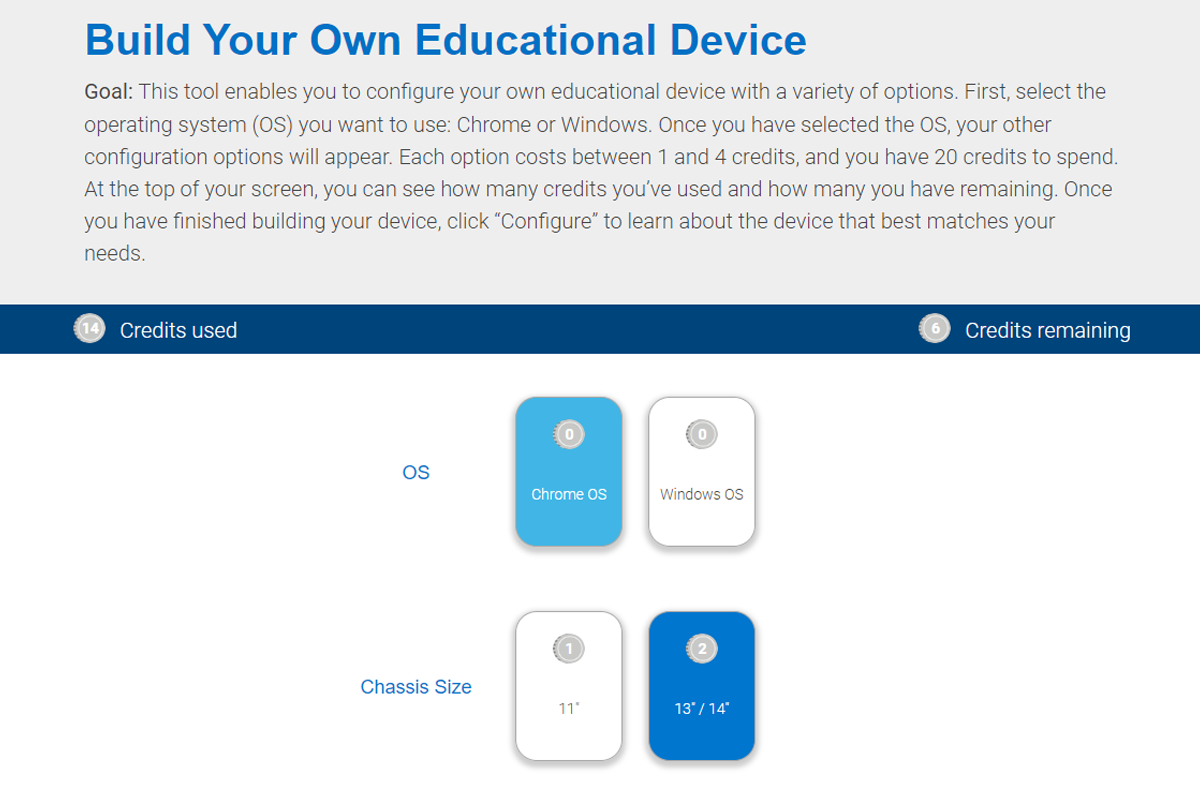 Build Your Own Educational Device

Goal: This tool enables you to configure your own educational device with a variety of options. First, select the operating system (OS) you want to use: Chrome or Windows. Once you have selected the OS, your other configuration options will appear. Each option costs between 1 and 4 credits, and you have 20 credits to spend. At the top of your screen, you can see how many credits you've used and how many you have remaining. Once you have finished building your device, click "Configure" to learn about the device that best matches your needs.

14 Credits used

6 Credits remaining

OS

0 Chrome OS

0 Windows OS

Chassis Size

1 11"

2 13" / 14"